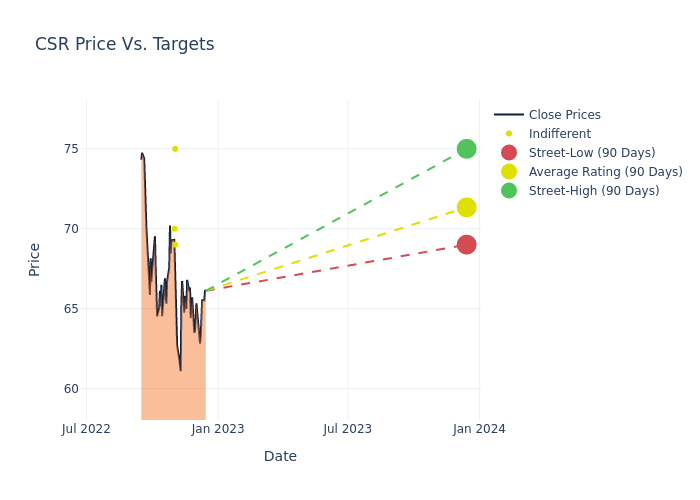 CSR Price Vs. Targets

Close Prices
Indifferent
Street-Low (90 Days)
Average Rating (90 Days)
Street-High (90 Days)

Price

75
70
65
60

Jul 2022
Jan 2023
Jul 2023
Jan 2024

Date